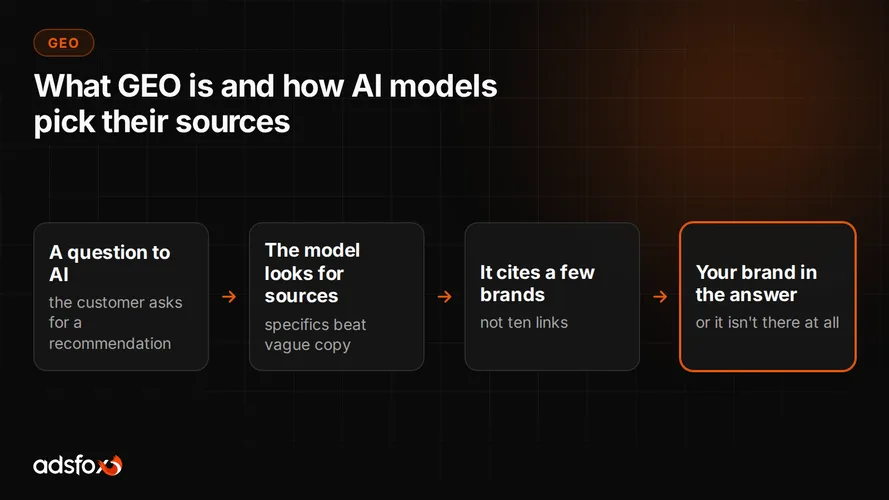 GEO

What GEO is and how AI models pick their sources

A question to AI
the customer asks for a recommendation

→

The model looks for sources
specifics beat vague copy

→

It cites a few brands
not ten links

→

Your brand in the answer
or it isn't there at all

adsfox